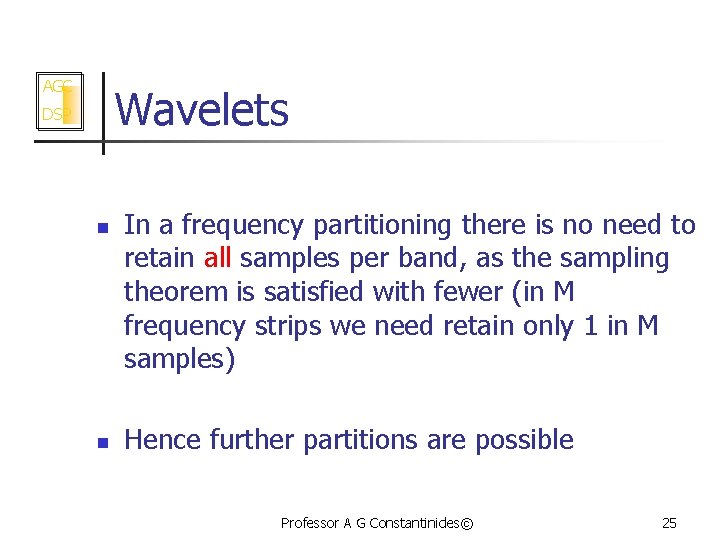 AGC
DSP

Wavelets

- In a frequency partitioning there is no need to retain all samples per band, as the sampling theorem is satisfied with fewer (in M frequency strips we need retain only 1 in M samples)

- Hence further partitions are possible

Professor A G Constantinides©

25